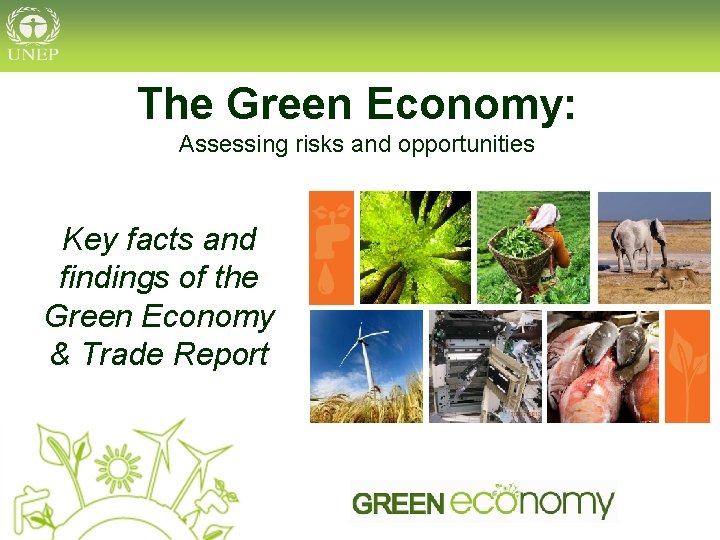 UNEP

The Green Economy:
Assessing risks and opportunities

Key facts and findings of the Green Economy & Trade Report

GREEN economy